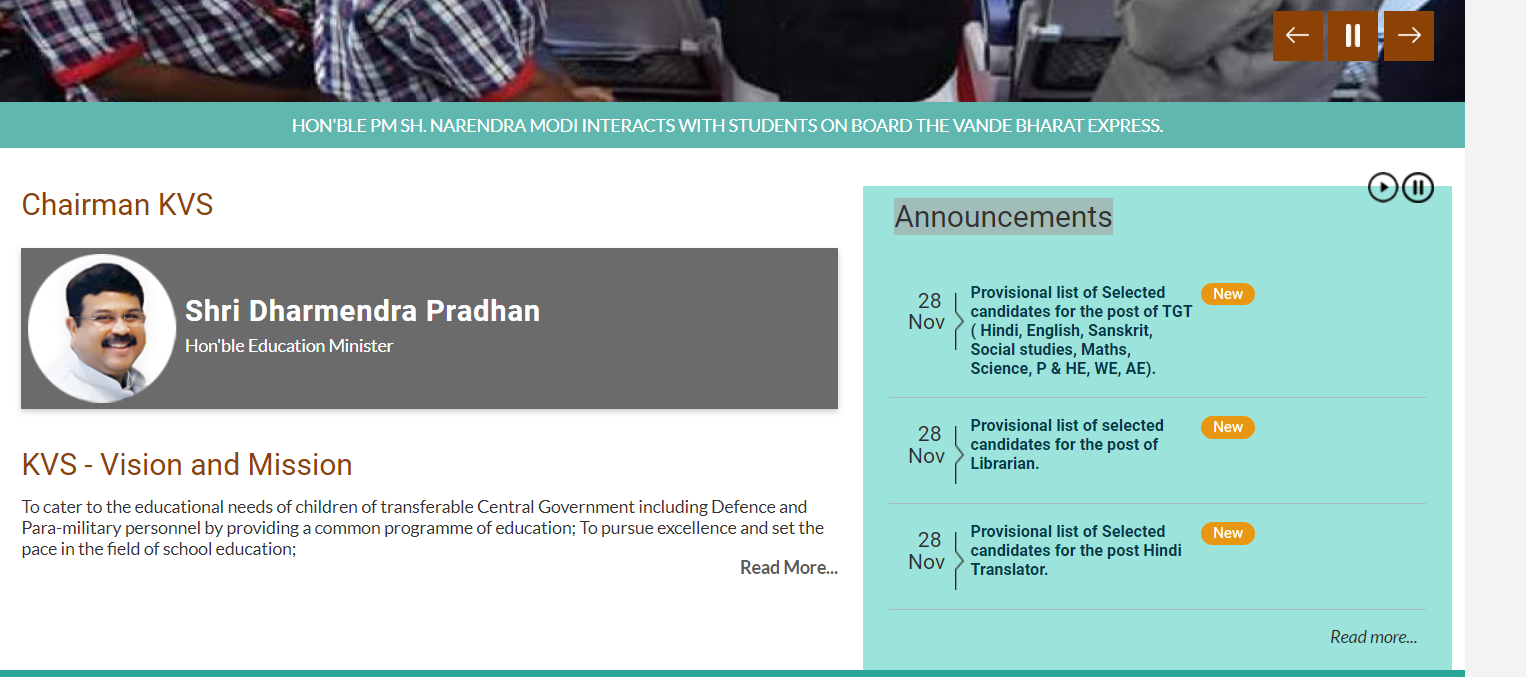 HON'BLE PM SH. NARENDRA MODI INTERACTS WITH STUDENTS ON BOARD THE VANDE BHARAT EXPRESS.

Chairman KVS

Shri Dharmendra Pradhan
Hon'ble Education Minister

KVS - Vision and Mission

To cater to the educational needs of children of transferable Central Government including Defence and Para-military personnel by providing a common programme of education; To pursue excellence and set the pace in the field of school education;

Read More...

Announcements

28 Nov
Provisional list of Selected candidates for the post of TGT ( Hindi, English, Sanskrit, Social studies, Maths, Science, P & HE, WE, AE).
New

28 Nov
Provisional list of selected candidates for the post of Librarian.
New

28 Nov
Provisional list of Selected candidates for the post Hindi Translator.
New

Read more...